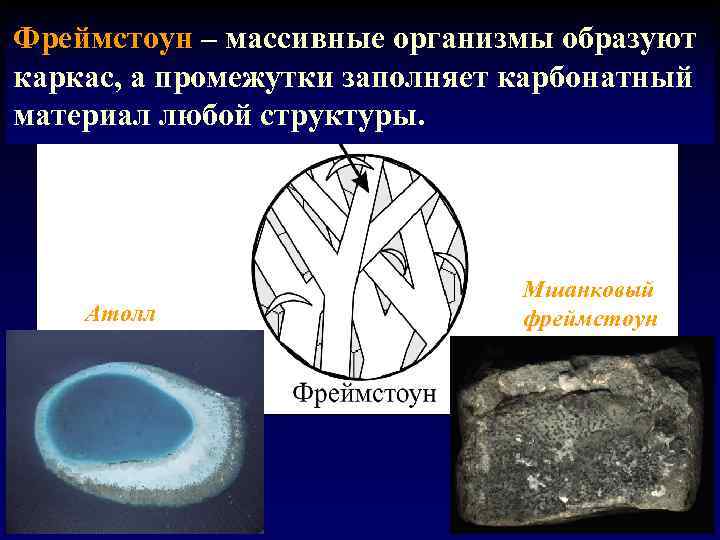 Фреймстоун – массивные организмы образуют каркас, а промежутки заполняет карбонатный материал любой структуры.

Атолл

Фреймстоун

Мшанковый фреймстоун